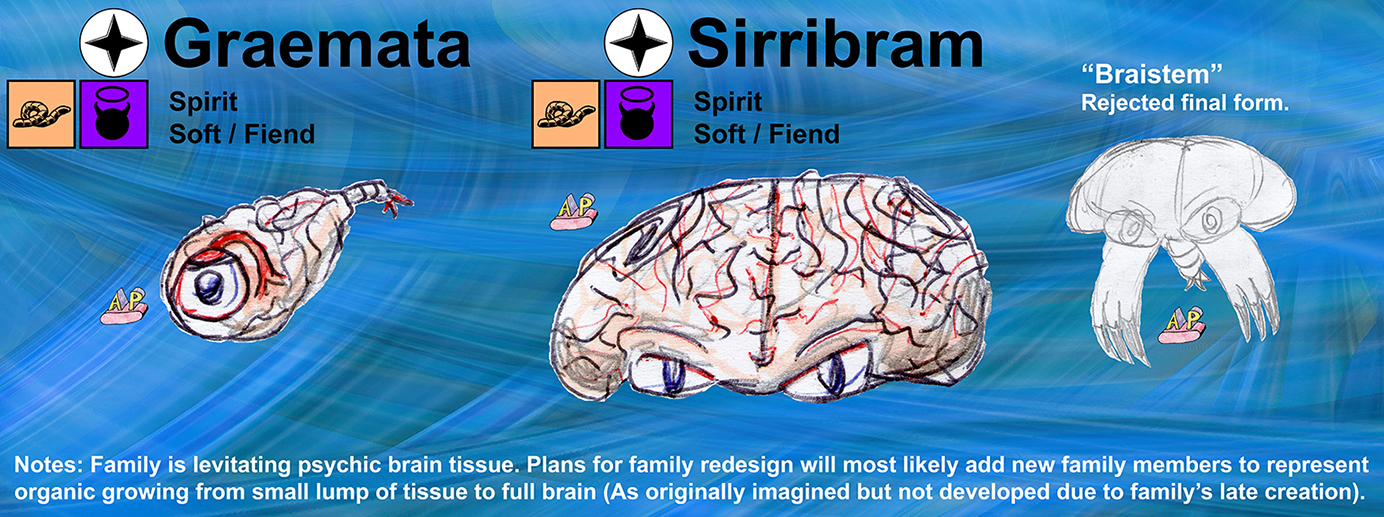 Graemata
Spirit
Soft / Fiend

AP

Sirribram
Spirit
Soft / Fiend

AP

"Braistem"
Rejected final form.

AP

Notes: Family is levitating psychic brain tissue. Plans for family redesign will most likely add new family members to represent organic growing from small lump of tissue to full brain (As originally imagined but not developed due to family's late creation).